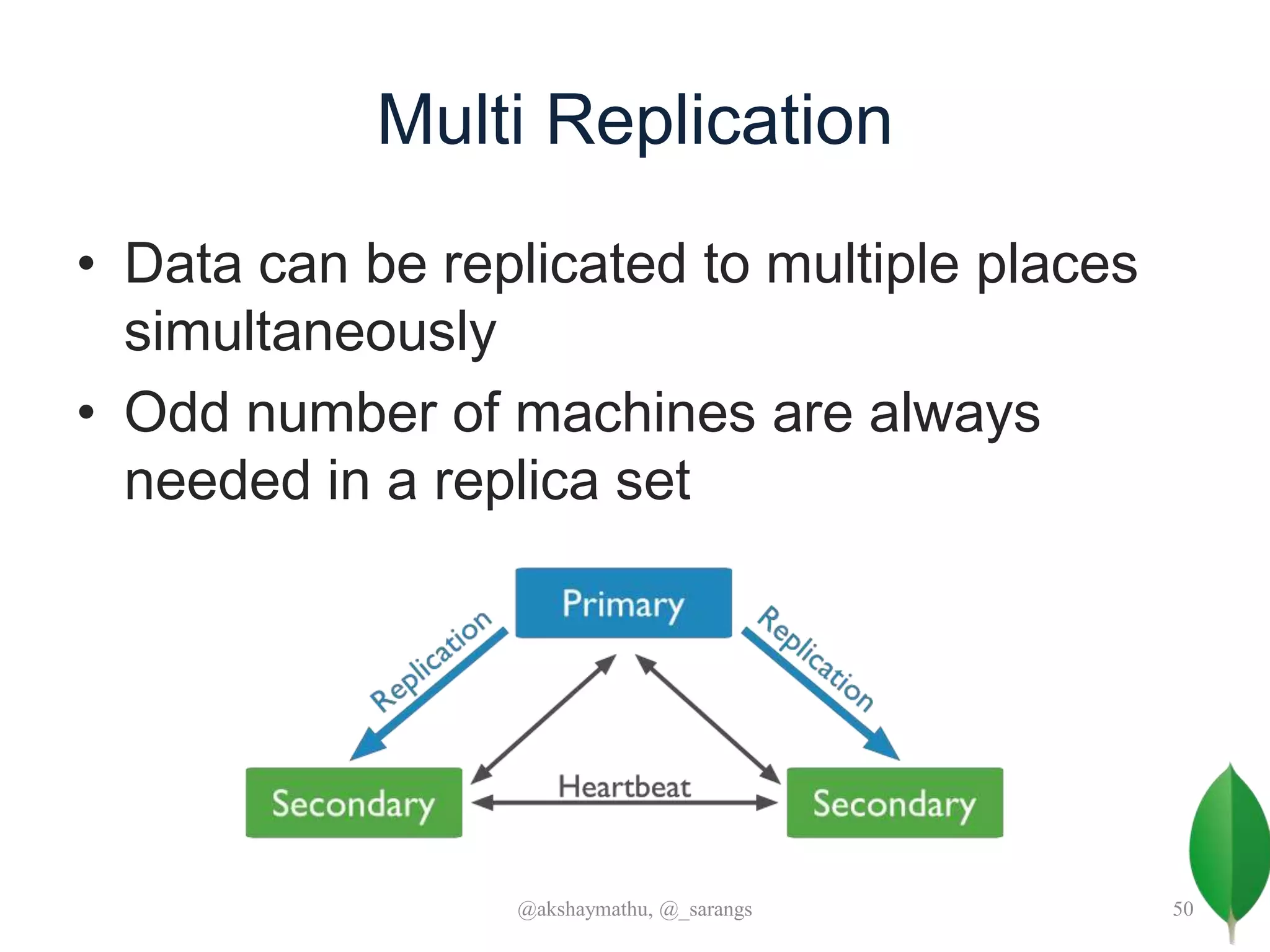 Multi Replication

• Data can be replicated to multiple places simultaneously
• Odd number of machines are always needed in a replica set

Primary
Replication
Replication
Secondary
Heartbeat
Secondary

@akshaymathu, @_sarangs

50